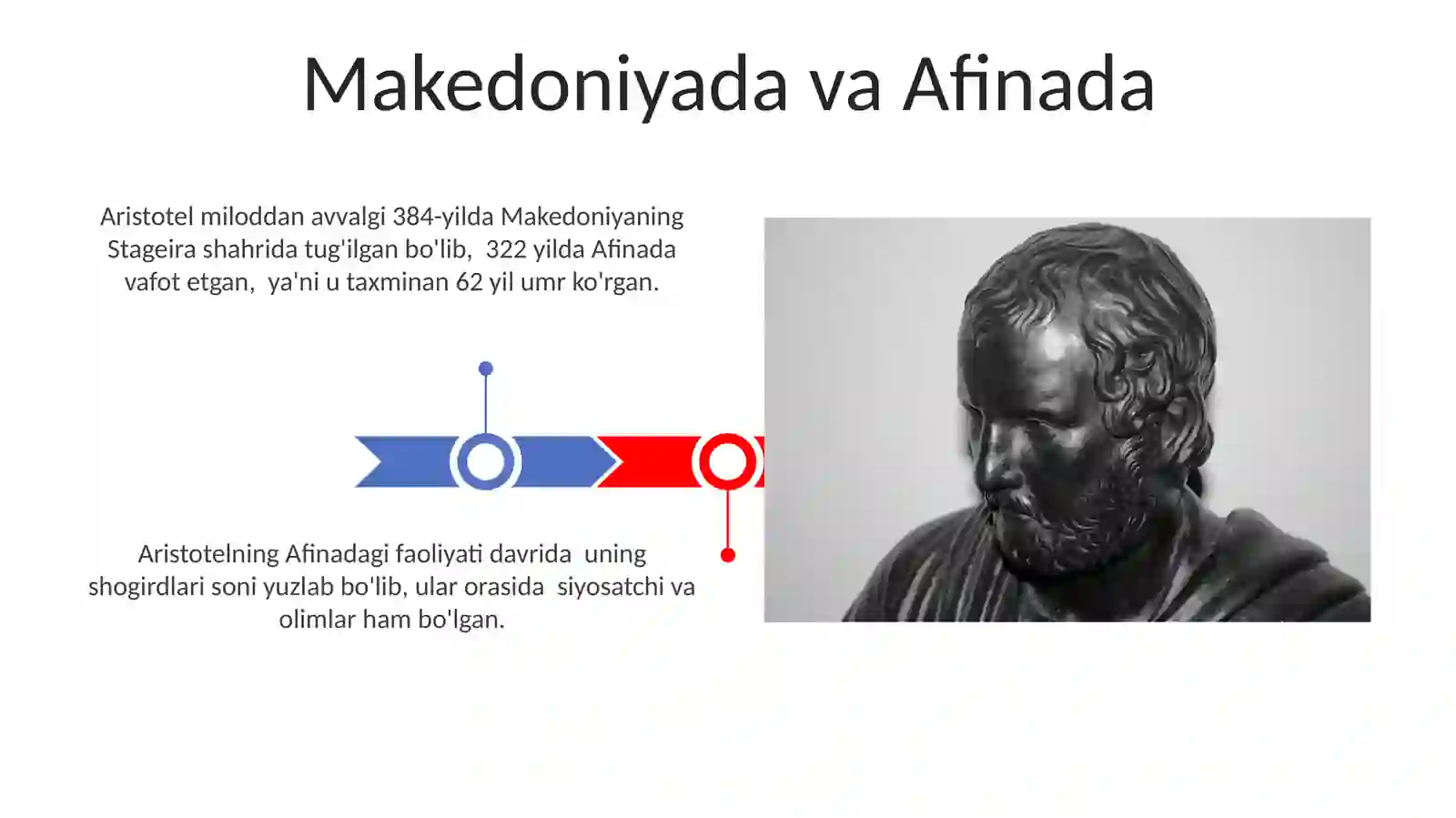 Makedoniyada va Afinada

Aristotel miloddan avvalgi 384-yilda Makedoniyaning Stageira shahrida tug'ilgan bo'lib, 322 yilda Afinada vafot etgan, ya'ni u taxminan 62 yil umr ko'rgan.

Aristotelning Afinadagi faoliyati davrida uning shogirdlari soni yuzlab bo'lib, ular orasida siyosatchi va olimlar ham bo'lgan.